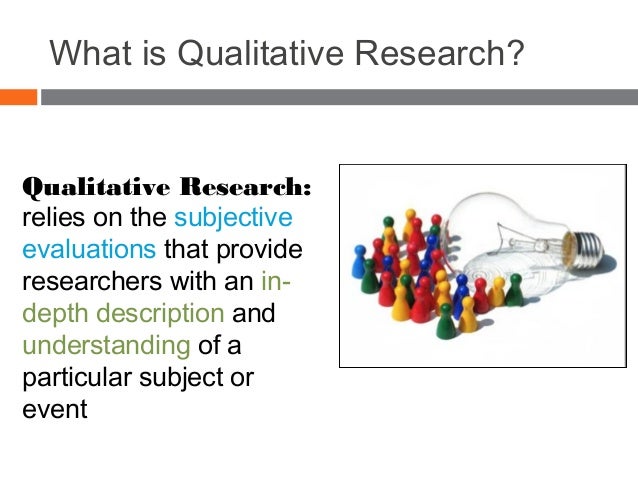 What is Qualitative Research?

Qualitative Research: relies on the subjective evaluations that provide researchers with an in-depth description and understanding of a particular subject or event